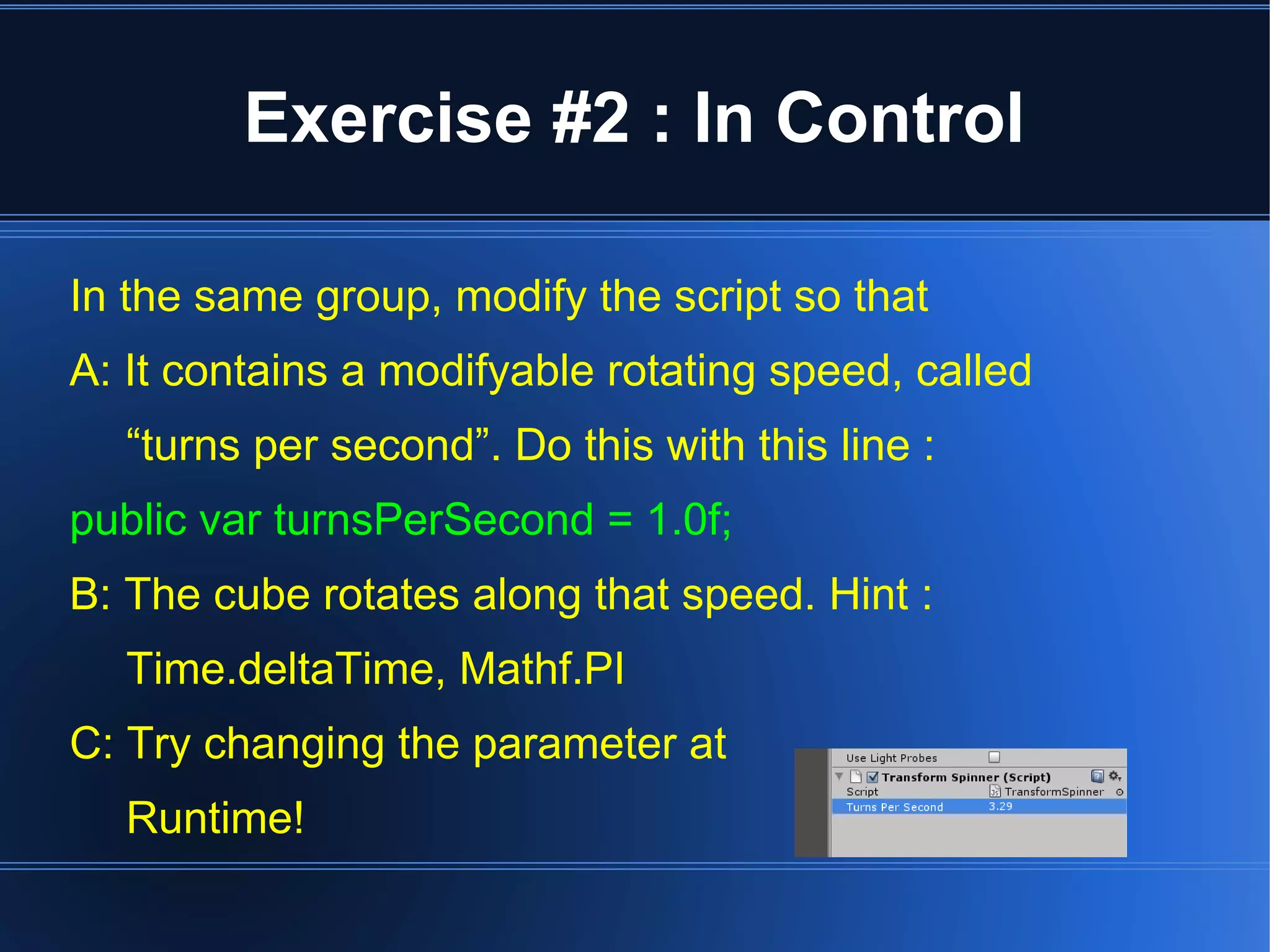 Exercise #2 : In Control

In the same group, modify the script so that

A: It contains a modifyable rotating speed, called “turns per second”. Do this with this line :

public var turnsPerSecond = 1.0f;

B: The cube rotates along that speed. Hint : Time.deltaTime, Mathf.PI

C: Try changing the parameter at Runtime!

Use Light Probes
Transform Spinner (Script)
Script TransformSpinner
Turns Per Second 3.29